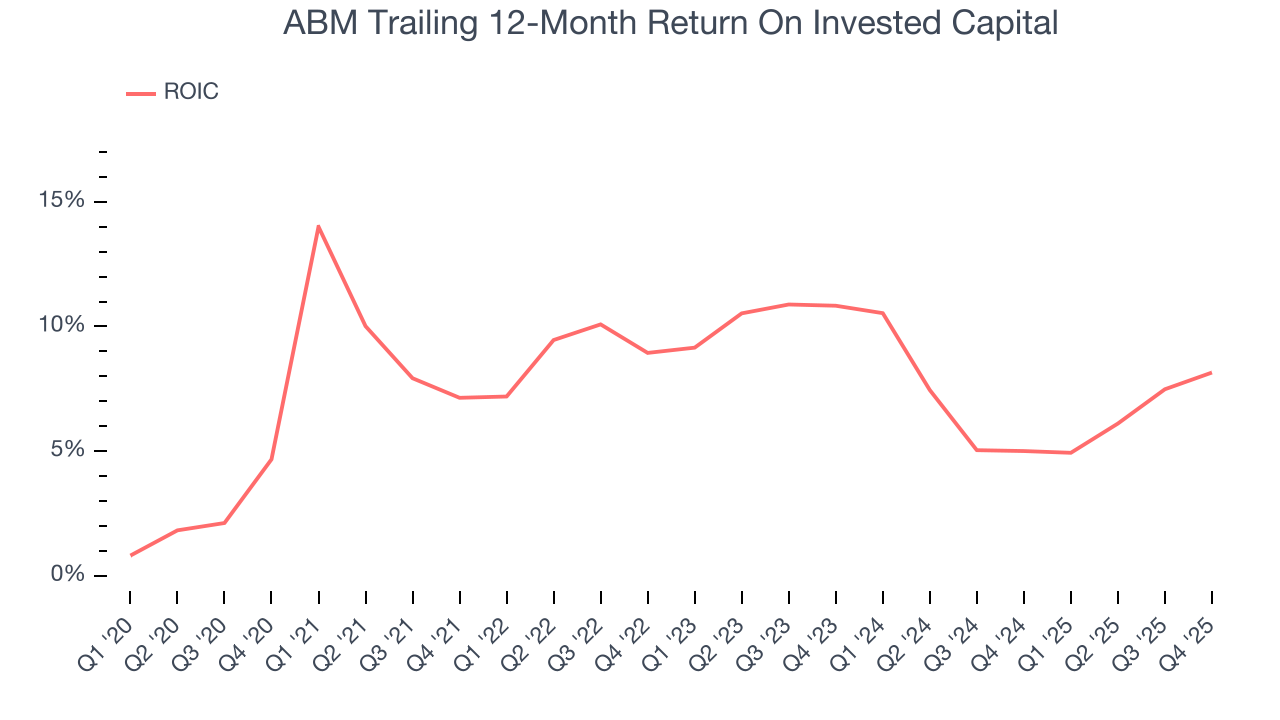 ABM Trailing 12-Month Return On Invested Capital

ROIC

15%
10%
5%
0%

Q1 '20
Q2 '20
Q3 '20
Q4 '20
Q1 '21
Q2 '21
Q3 '21
Q4 '21
Q1 '22
Q2 '22
Q3 '22
Q4 '22
Q1 '23
Q2 '23
Q3 '23
Q4 '23
Q1 '24
Q2 '24
Q3 '24
Q4 '24
Q1 '25
Q2 '25
Q3 '25
Q4 '25